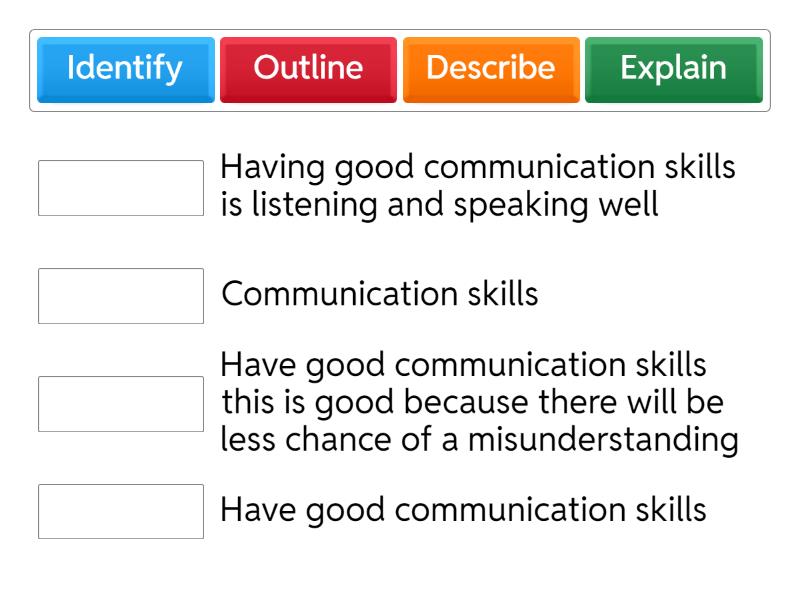 Identify
Outline
Describe
Explain

Having good communication skills is listening and speaking well

Communication skills

Have good communication skills this is good because there will be less chance of a misunderstanding

Have good communication skills